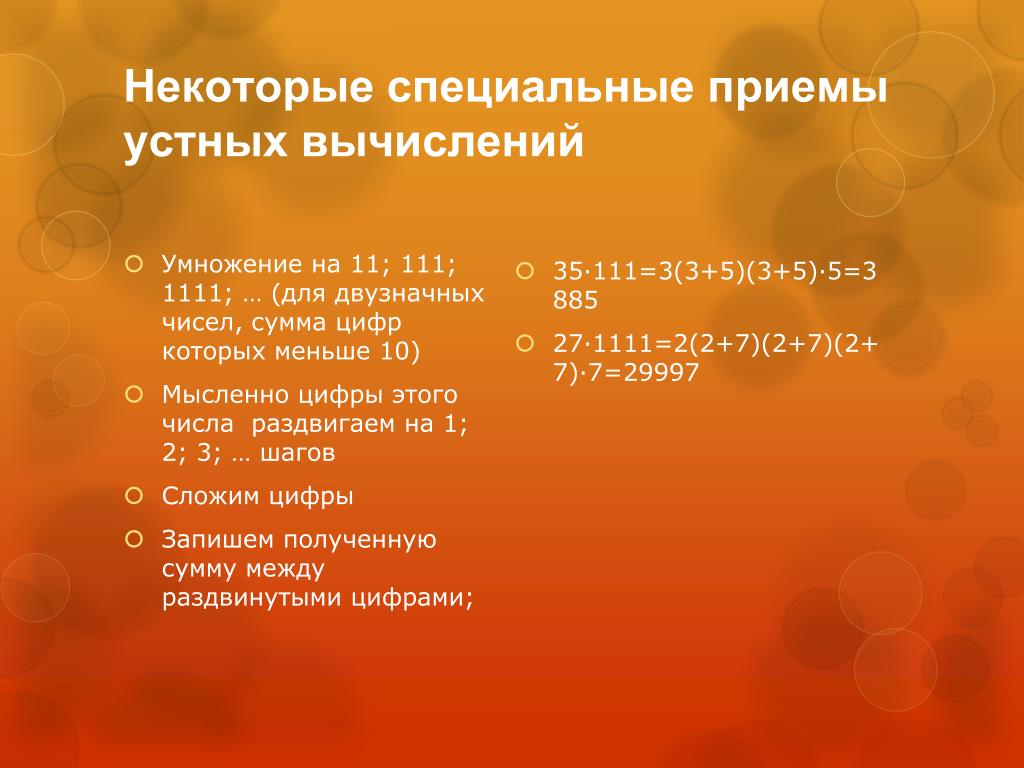 Некоторые специальные приемы устных вычислений

Умножение на 11; 111; 1111; … (для двузначных чисел, сумма цифр которых меньше 10)

Мысленно цифры этого числа раздвигаем на 1; 2; 3; … шагов

Сложим цифры

Запишем полученную сумму между раздвинутыми цифрами;

$35 \cdot 111=3(3+5)(3+5) \cdot 5=3885$

$27 \cdot 1111=2(2+7)(2+7)(2+7) \cdot 7=29997$